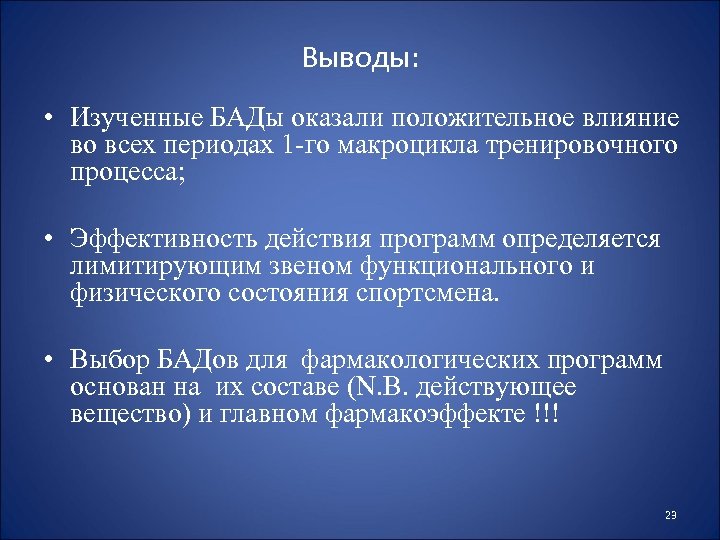 Выводы:

• Изученные БАДы оказали положительное влияние во всех периодах 1-го макроцикла тренировочного процесса;

• Эффективность действия программ определяется лимитирующим звеном функционального и физического состояния спортсмена.

• Выбор БАДов для фармакологических программ основан на их составе (N.B. действующее вещество) и главном фармакоэффекте !!!

29